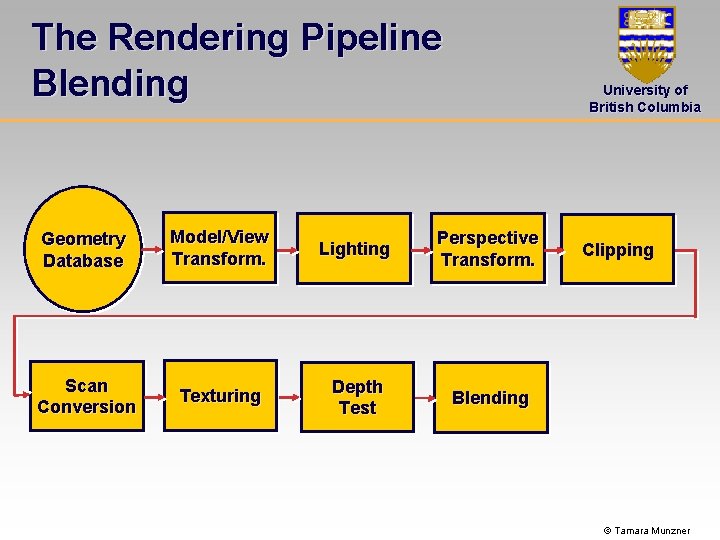 The Rendering Pipeline
Blending

University of
British Columbia

Geometry Database

Model/View Transform.

Lighting

Perspective Transform.

Clipping

Scan Conversion

Texturing

Depth Test

Blending

© Tamara Munzner